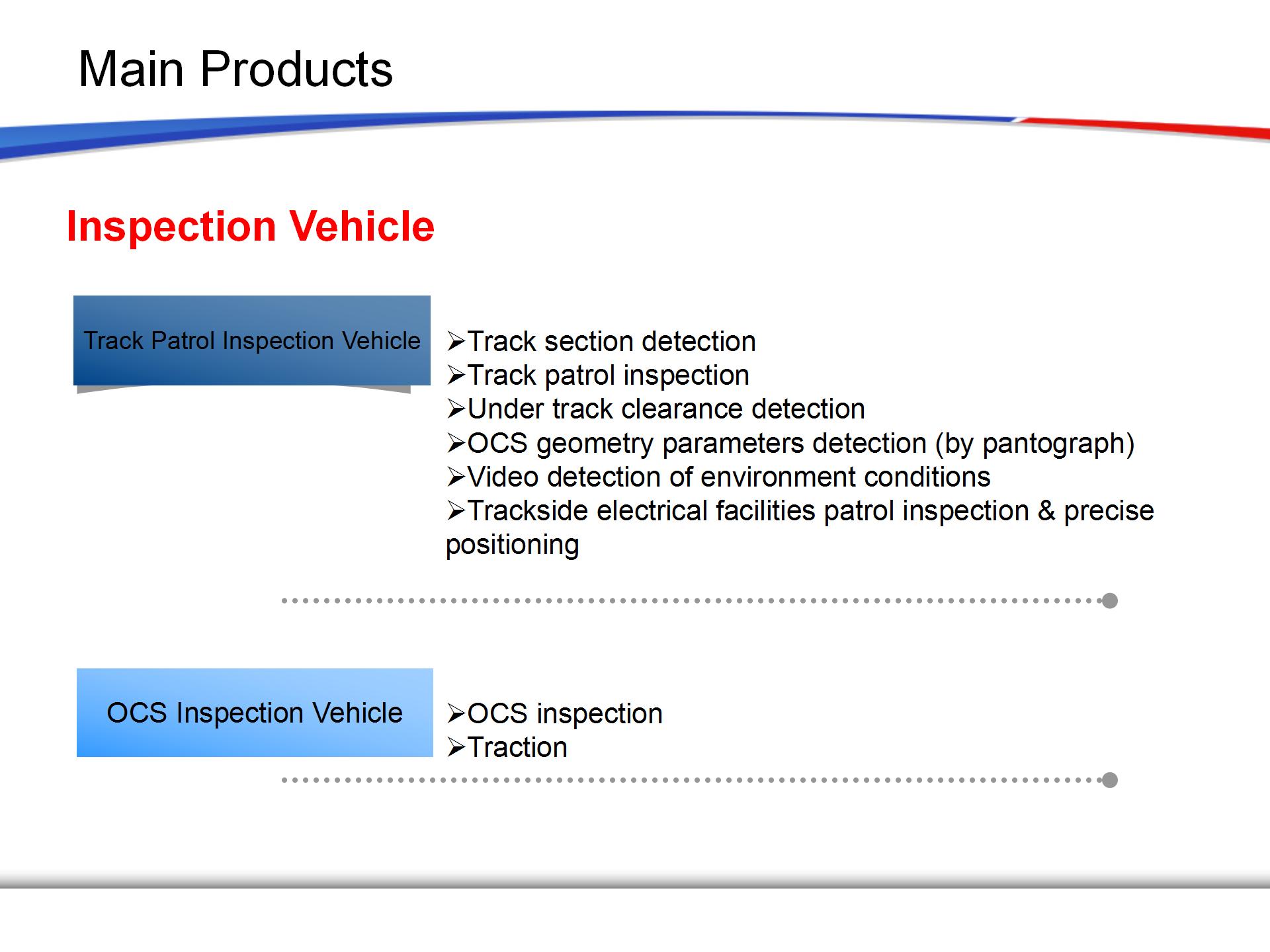 Main Products

Inspection Vehicle

Track Patrol Inspection Vehicle

➢Track section detection
➢Track patrol inspection
➢Under track clearance detection
➢OCS geometry parameters detection (by pantograph)
➢Video detection of environment conditions
➢Trackside electrical facilities patrol inspection & precise positioning

OCS Inspection Vehicle

➢OCS inspection
➢Traction